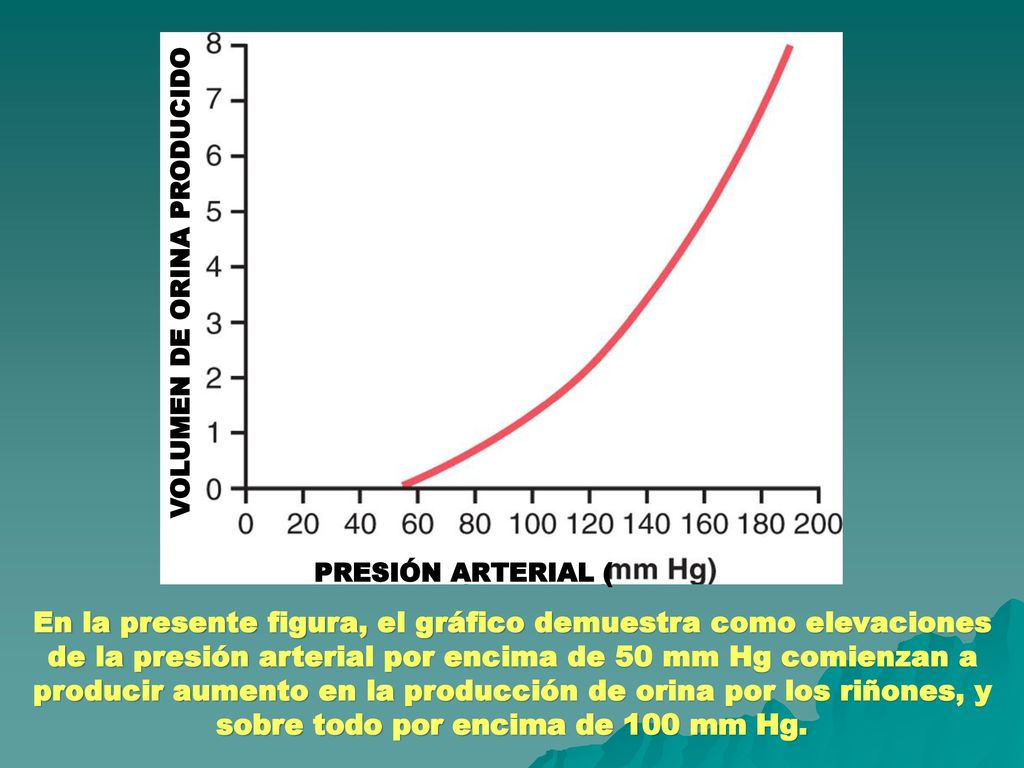 VOLUMEN DE ORINA PRODUCIDO

8
7
6
5
4
3
2
1
0

0 20 40 60 80 100 120 140 160 180 200

PRESIÓN ARTERIAL (mm Hg)

En la presente figura, el gráfico demuestra como elevaciones de la presión arterial por encima de 50 mm Hg comienzan a producir aumento en la producción de orina por los riñones, y sobre todo por encima de 100 mm Hg.